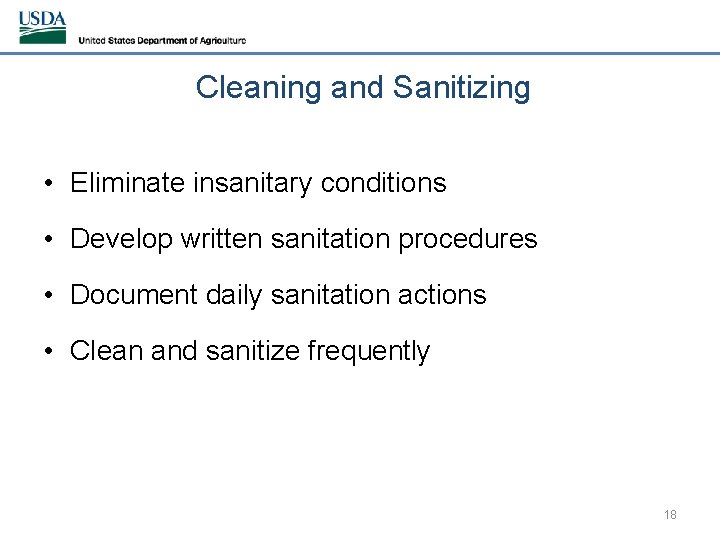 USDA
United States Department of Agriculture

Cleaning and Sanitizing

• Eliminate insanitary conditions
• Develop written sanitation procedures
• Document daily sanitation actions
• Clean and sanitize frequently

18